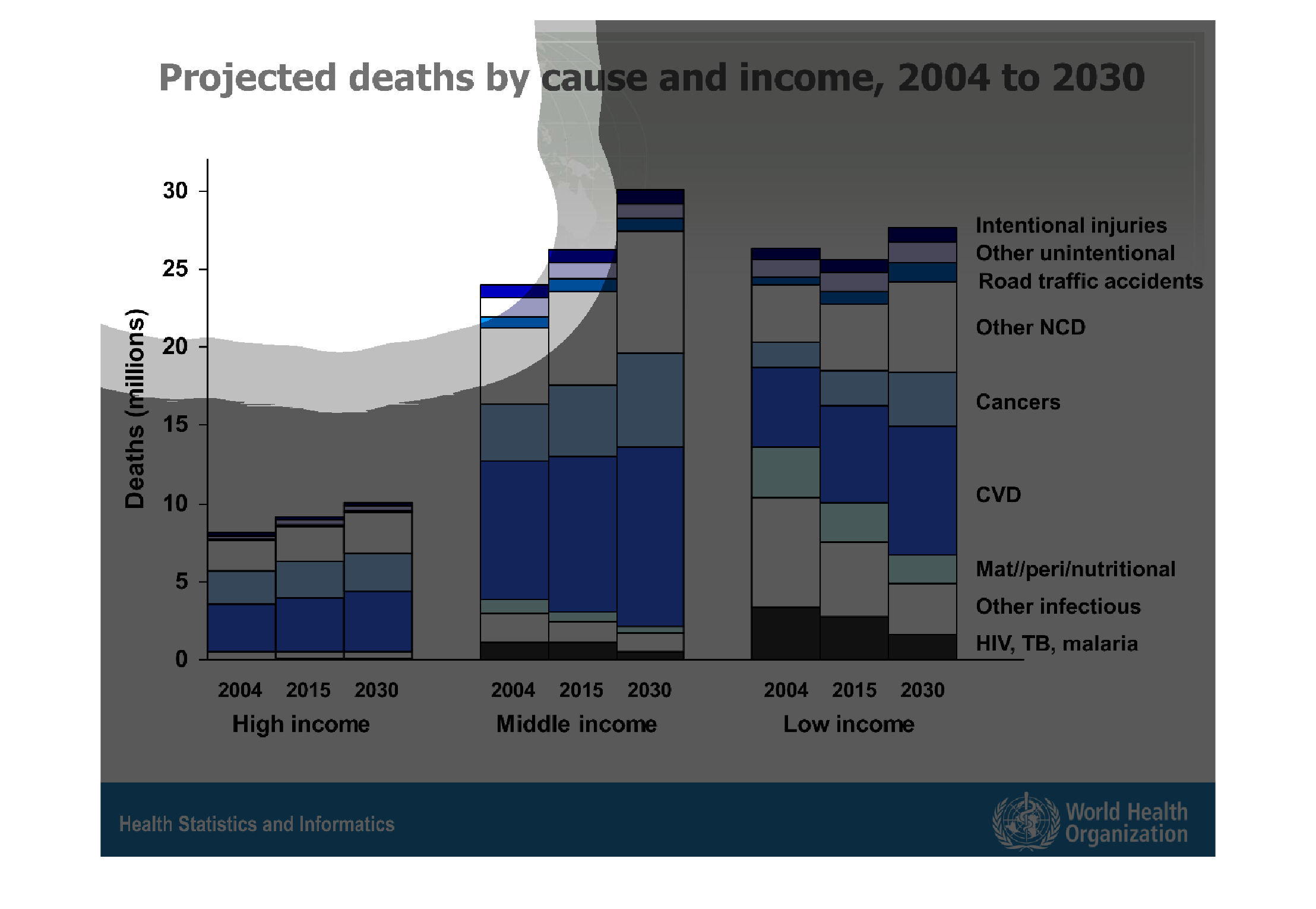 Projected deaths by cause and income, 2004 to 2030

Deaths (millions)

30
25
20
15
10
5
0

Intentional injuries
Other unintentional
Road traffic accidents
Other NCD
Cancers
CVD
Mat//peri/nutritional
Other infectious
HIV, TB, malaria

2004 2015 2030
High income

2004 2015 2030
Middle income

2004 2015 2030
Low income

Health Statistics and Informatics

World Health Organization